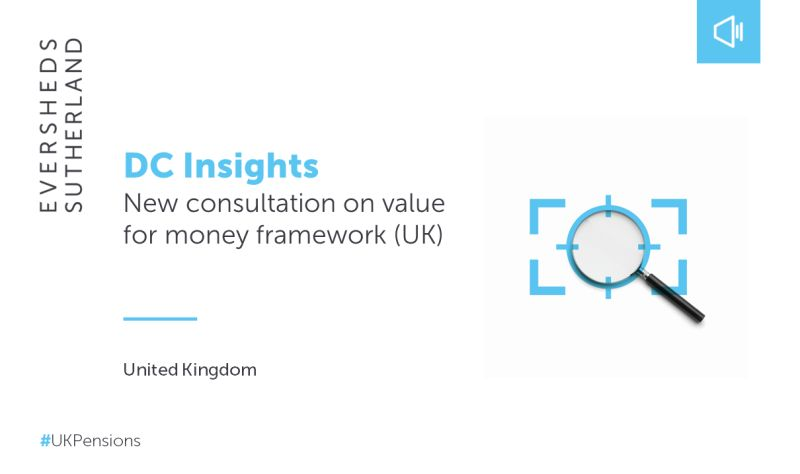 EVERSHEDS SUTHERLAND

DC Insights
New consultation on value for money framework (UK)

United Kingdom

#UKPensions